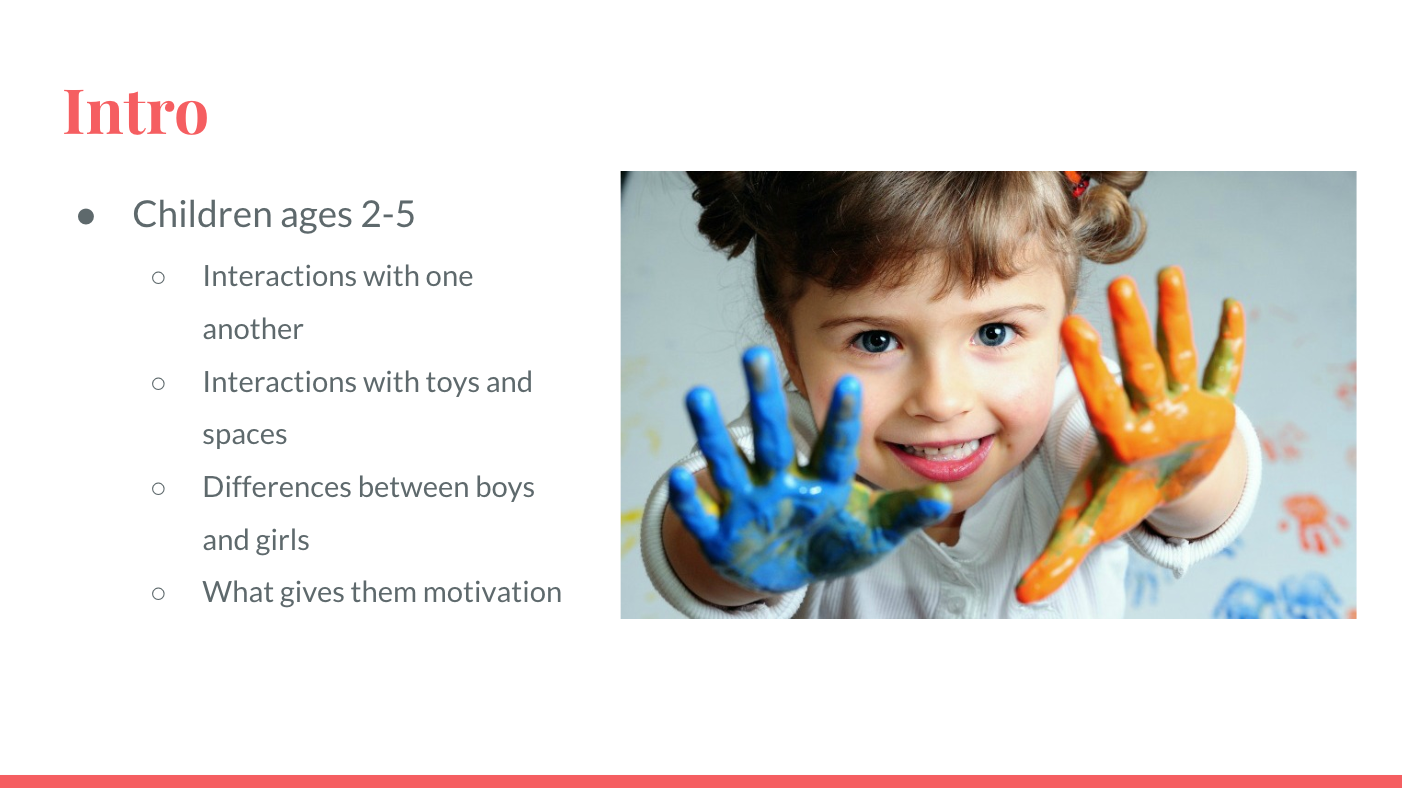 Intro

● Children ages 2-5
 ○ Interactions with one another
 ○ Interactions with toys and spaces
 ○ Differences between boys and girls
 ○ What gives them motivation